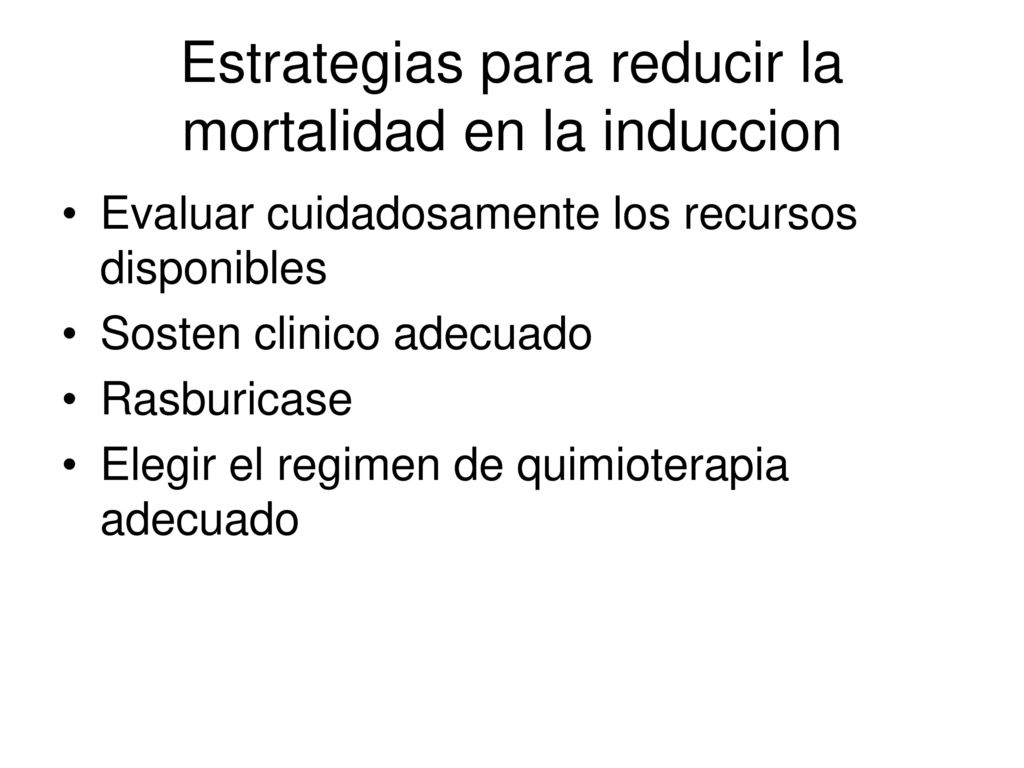 Estrategias para reducir la mortalidad en la induccion

• Evaluar cuidadosamente los recursos disponibles
• Sosten clinico adecuado
• Rasburicase
• Elegir el regimen de quimioterapia adecuado